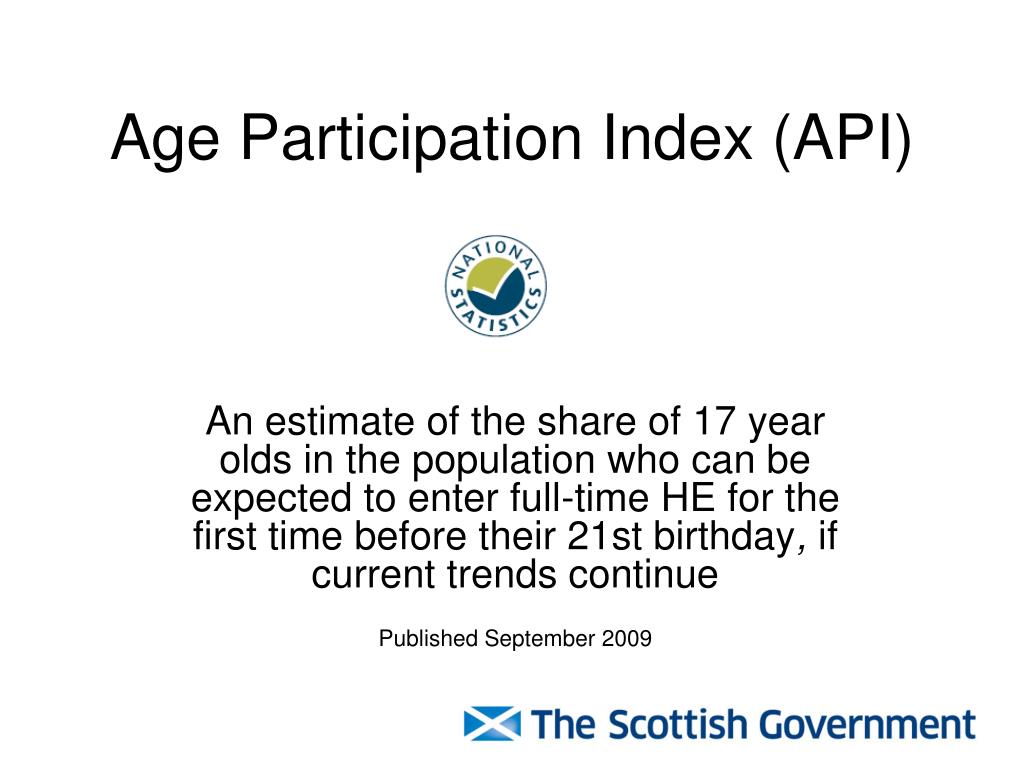 Age Participation Index (API)

NATIONAL STATISTICS

An estimate of the share of 17 year olds in the population who can be expected to enter full-time HE for the first time before their 21st birthday, if current trends continue

Published September 2009

The Scottish Government